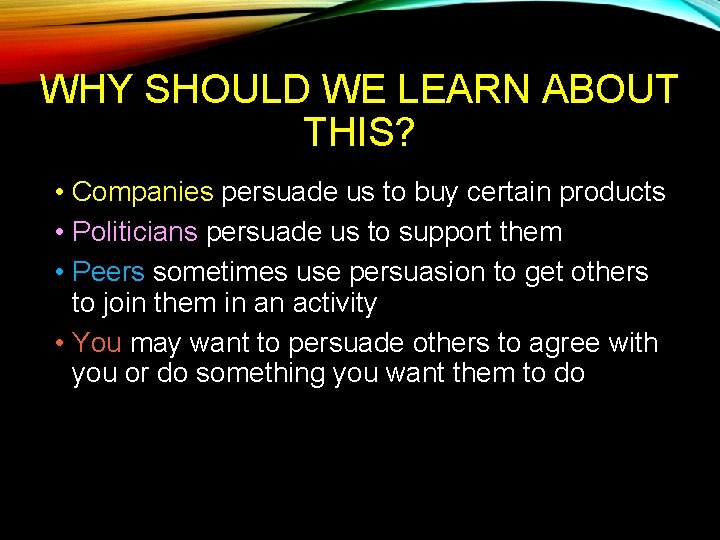 WHY SHOULD WE LEARN ABOUT THIS?

• Companies persuade us to buy certain products
• Politicians persuade us to support them
• Peers sometimes use persuasion to get others to join them in an activity
• You may want to persuade others to agree with you or do something you want them to do